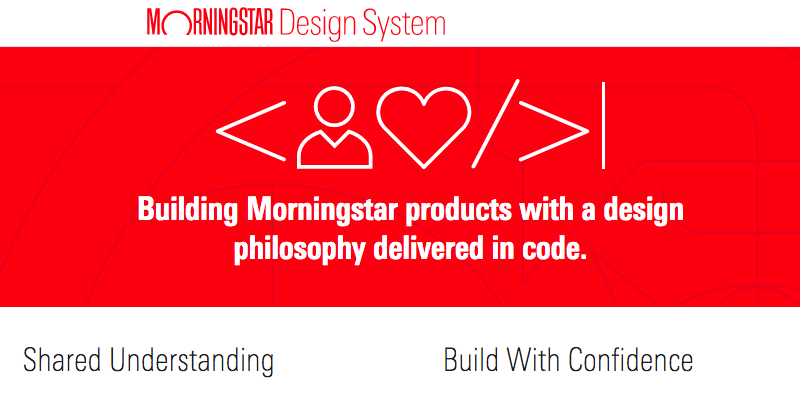 MORNINGSTAR Design System

Building Morningstar products with a design philosophy delivered in code.

Shared Understanding

Build With Confidence